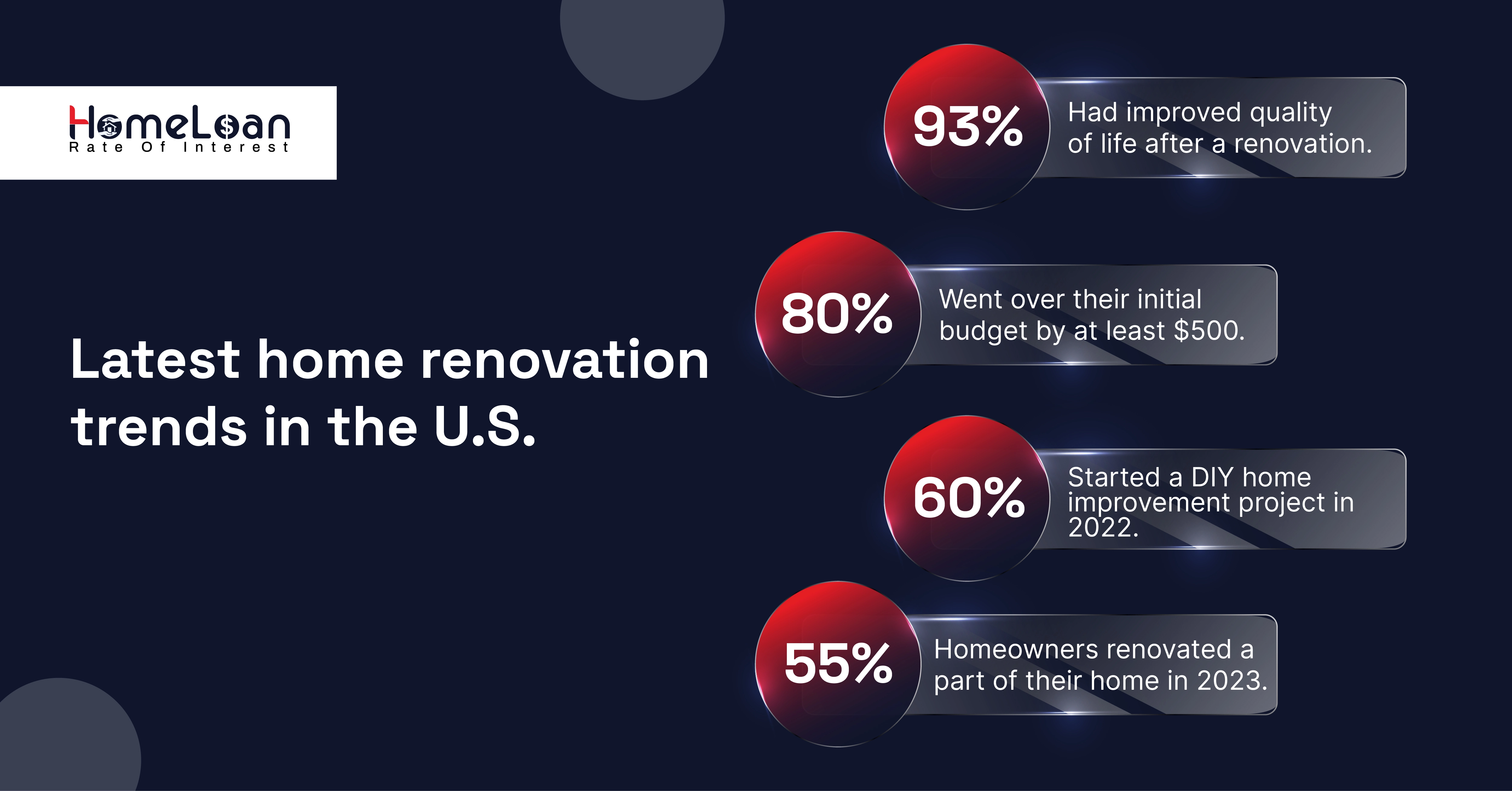 HomeLoan
Rate Of Interest

Latest home renovation trends in the U.S.

93% Had improved quality of life after a renovation.

80% Went over their initial budget by at least $500.

60% Started a DIY home improvement project in 2022.

55% Homeowners renovated a part of their home in 2023.